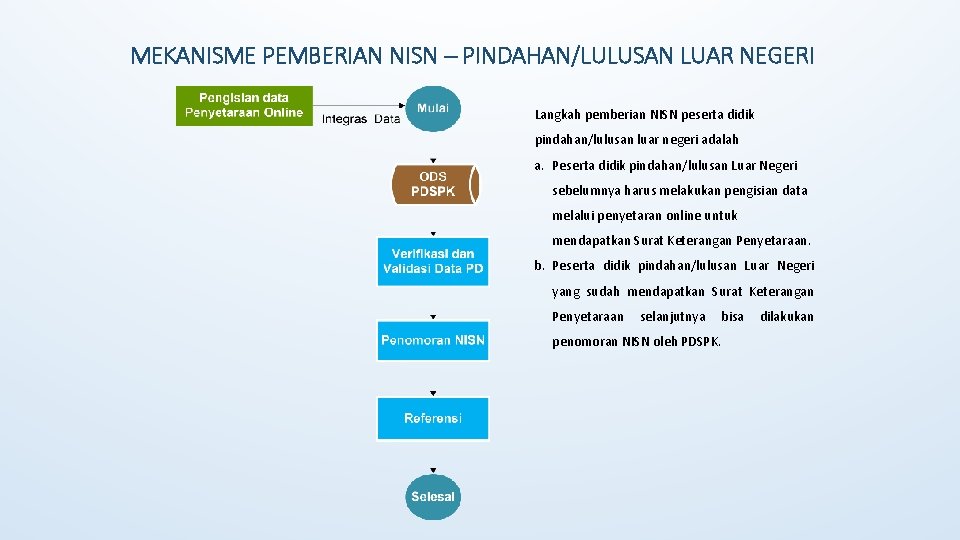 MEKANISME PEMBERIAN NISN – PINDAHAN/LULUSAN LUAR NEGERI

Pengisian data Penyetaraan Online

Integras Data

Mulai

ODS PDSPK

Verifikasi dan Validasi Data PD

Penomoran NISN

Referensi

Selesai

Langkah pemberian NISN peserta didik pindahan/lulusan luar negeri adalah

a. Peserta didik pindahan/lulusan Luar Negeri sebelumnya harus melakukan pengisian data melalui penyetaran online untuk mendapatkan Surat Keterangan Penyetaraan.

b. Peserta didik pindahan/lulusan Luar Negeri yang sudah mendapatkan Surat Keterangan Penyetaraan selanjutnya bisa dilakukan penomoran NISN oleh PDSPK.